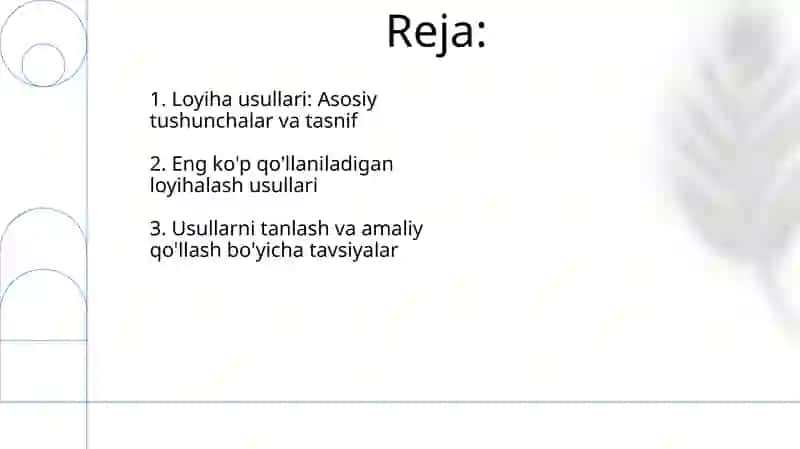 Reja:

1. Loyiha usullari: Asosiy tushunchalar va tasnif

2. Eng ko'p qo'llaniladigan loyihalash usullari

3. Usullarni tanlash va amaliy qo'llash bo'yicha tavsiyalar